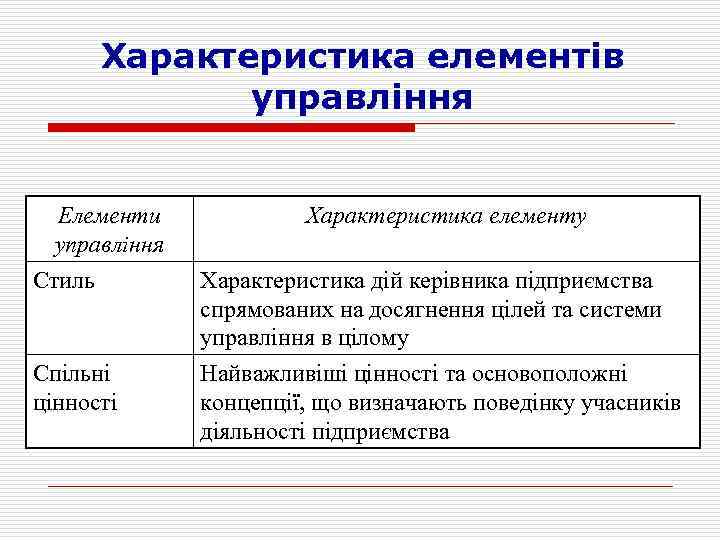 Характеристика елементів управління

| Елементи управління | Характеристика елементу |
|---|---|
| Стиль | Характеристика дій керівника підприємства спрямованих на досягнення цілей та системи управління в цілому |
| Спільні цінності | Найважливіші цінності та основоположні концепції, що визначають поведінку учасників діяльності підприємства |